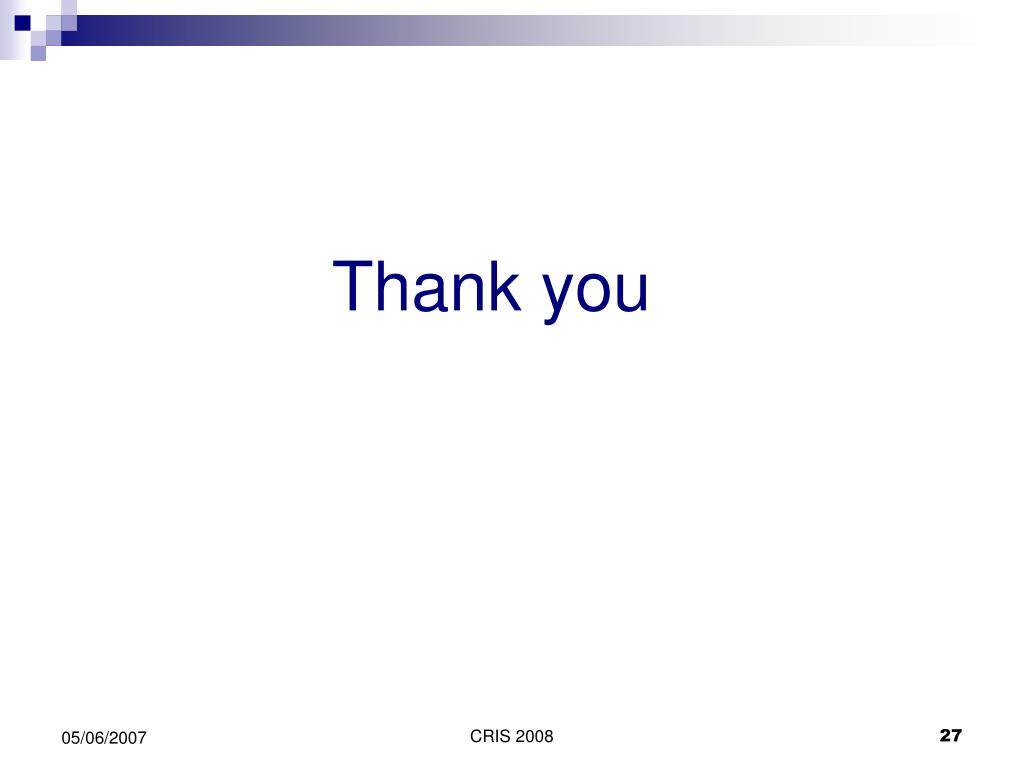 Thank you

05/06/2007

CRIS 2008

27